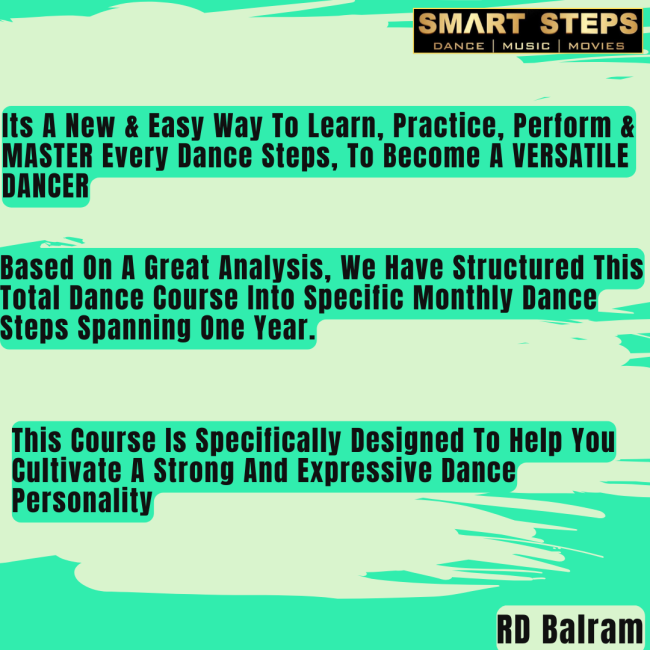 SMART STEPS
DANCE | MUSIC | MOVIES

Its A New & Easy Way To Learn, Practice, Perform & MASTER Every Dance Steps, To Become A VERSATILE DANCER

Based On A Great Analysis, We Have Structured This Total Dance Course Into Specific Monthly Dance Steps Spanning One Year.

This Course Is Specifically Designed To Help You Cultivate A Strong And Expressive Dance Personality

RD Balram